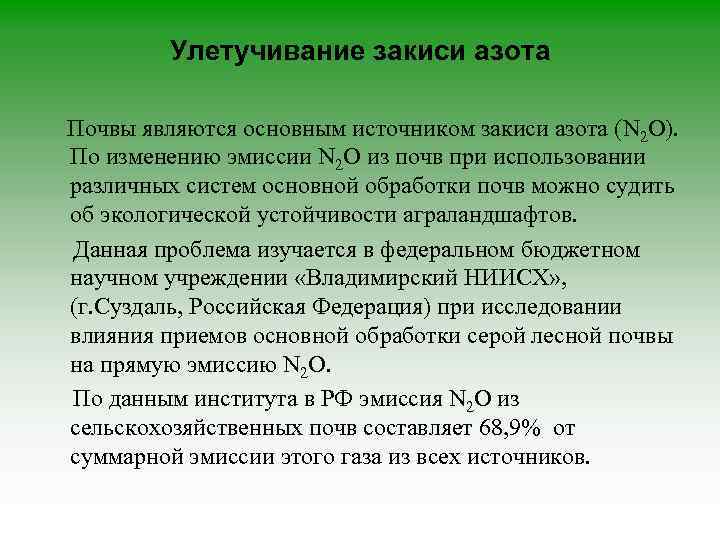 Улетучивание закиси азота

Почвы являются основным источником закиси азота ($N_2O$). По изменению эмиссии $N_2O$ из почв при использовании различных систем основной обработки почв можно судить об экологической устойчивости аграландшафтов.

Данная проблема изучается в федеральном бюджетном научном учреждении «Владимирский НИИСХ», (г.Суздаль, Российская Федерация) при исследовании влияния приемов основной обработки серой лесной почвы на прямую эмиссию $N_2O$.

По данным института в РФ эмиссия $N_2O$ из сельскохозяйственных почв составляет 68,9% от суммарной эмиссии этого газа из всех источников.